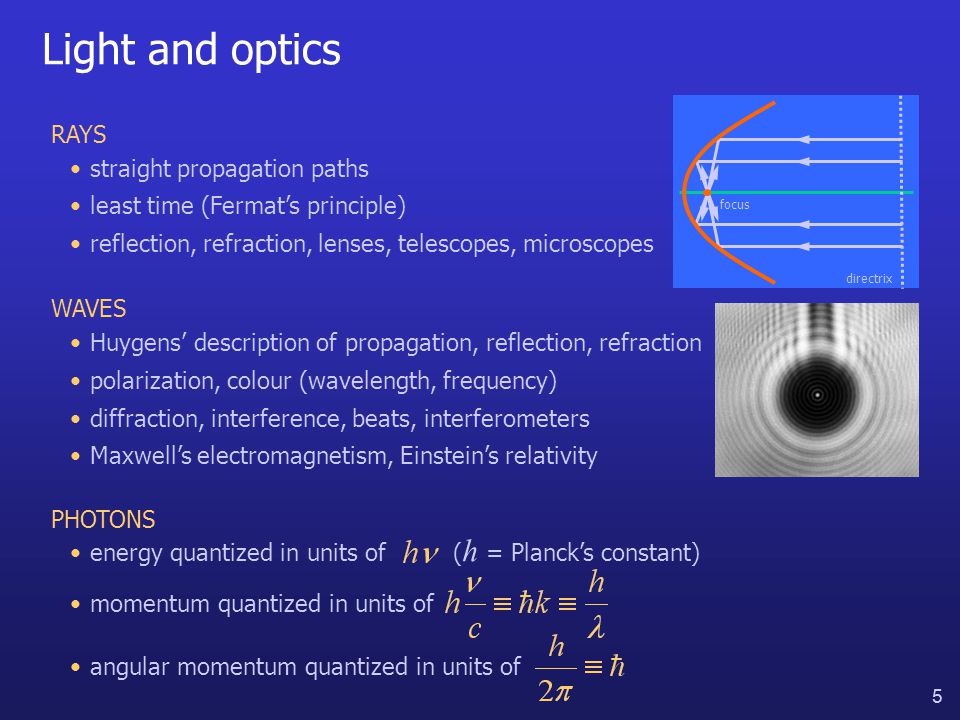 Light and optics

RAYS
• straight propagation paths
• least time (Fermat's principle)
• reflection, refraction, lenses, telescopes, microscopes

focus

directrix

WAVES
• Huygens' description of propagation, reflection, refraction
• polarization, colour (wavelength, frequency)
• diffraction, interference, beats, interferometers
• Maxwell's electromagnetism, Einstein's relativity

PHOTONS
• energy quantized in units of $h\nu$ ($h$ = Planck's constant)
• momentum quantized in units of $h\frac{\nu}{c} \equiv \hbar k \equiv \frac{h}{\lambda}$
• angular momentum quantized in units of $\frac{h}{2\pi} \equiv \hbar$

5